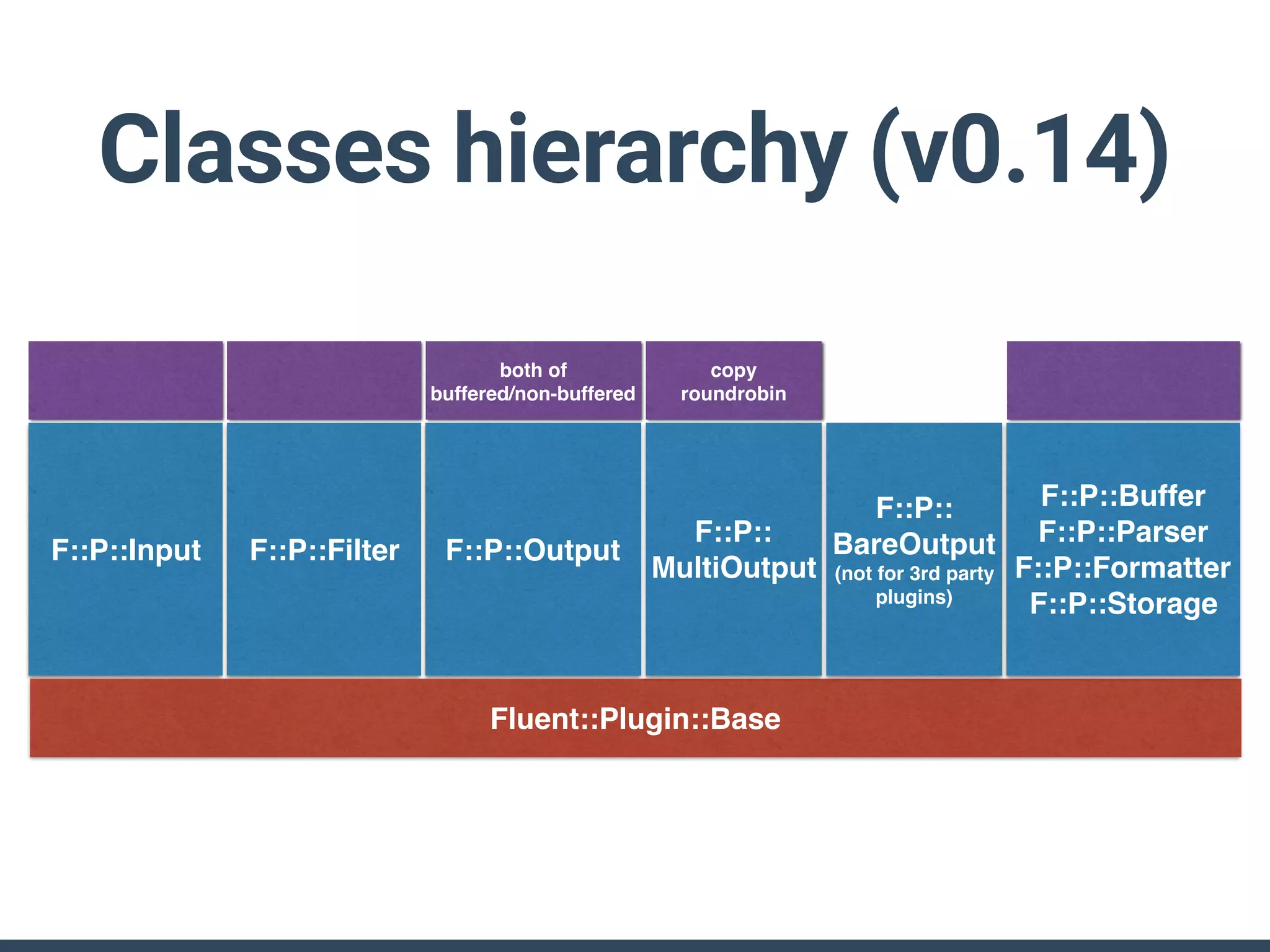 Classes hierarchy (v0.14)

both of buffered/non-buffered

copy roundrobin

F::P::Input

F::P::Filter

F::P::Output

F::P:: MultiOutput

F::P:: BareOutput (not for 3rd party plugins)

F::P::Buffer
F::P::Parser
F::P::Formatter
F::P::Storage

Fluent::Plugin::Base